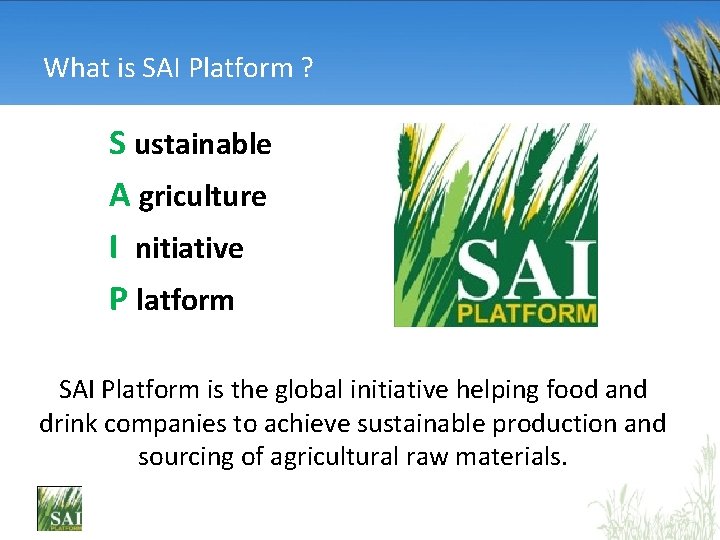 What is SAI Platform ?

S ustainable

A griculture

I nitiative

P latform

SAI
PLATFORM

SAI Platform is the global initiative helping food and drink companies to achieve sustainable production and sourcing of agricultural raw materials.

SAI
PLATFORM